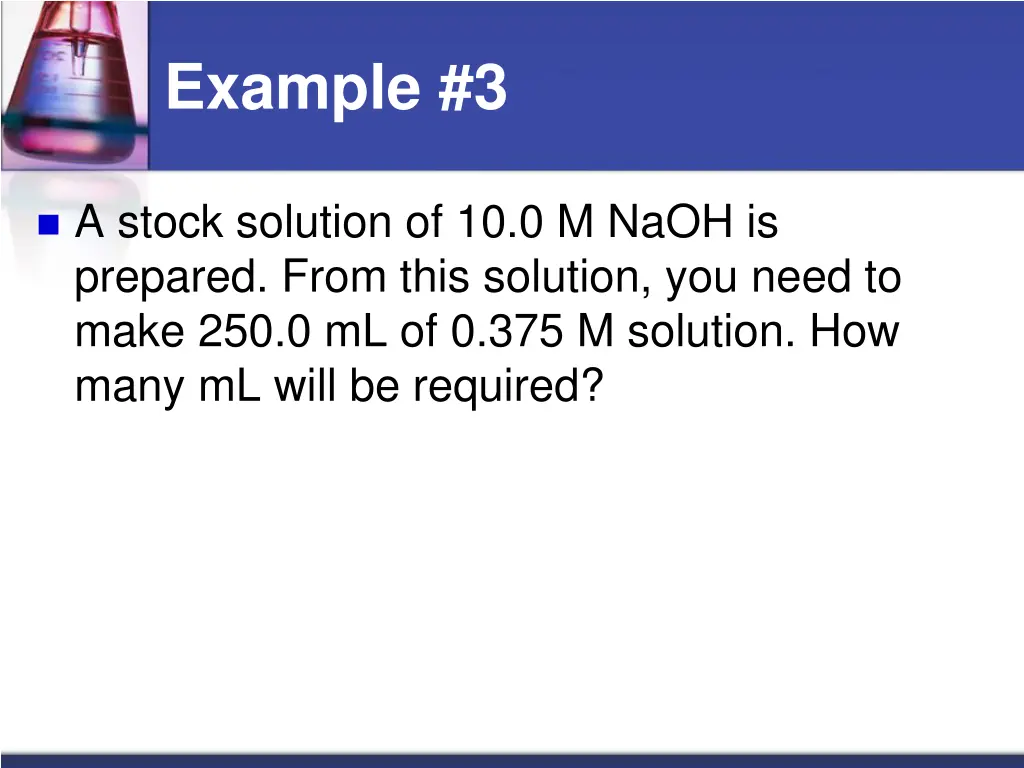 Example #3

A stock solution of 10.0 M NaOH is prepared. From this solution, you need to make 250.0 mL of 0.375 M solution. How many mL will be required?